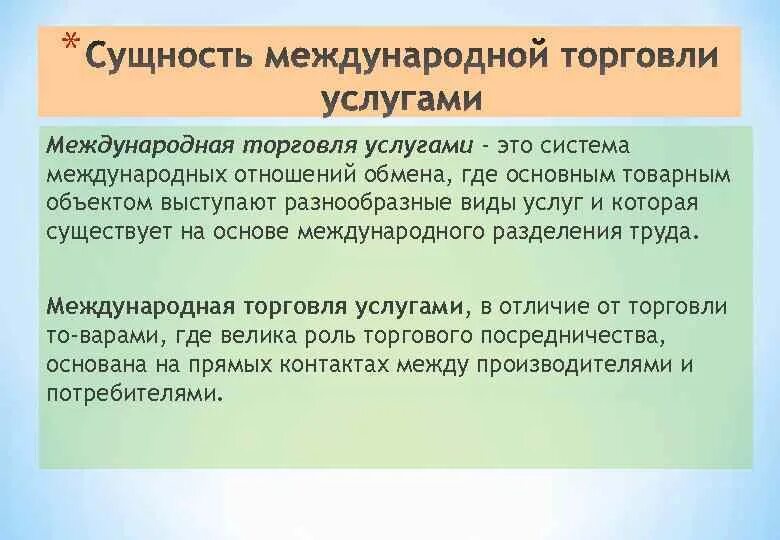 * Сущность международной торговли услугами

Международная торговля услугами - это система международных отношений обмена, где основным товарным объектом выступают разнообразные виды услуг и которая существует на основе международного разделения труда.

Международная торговля услугами, в отличие от торговли то-варами, где велика роль торгового посредничества, основана на прямых контактах между производителями и потребителями.